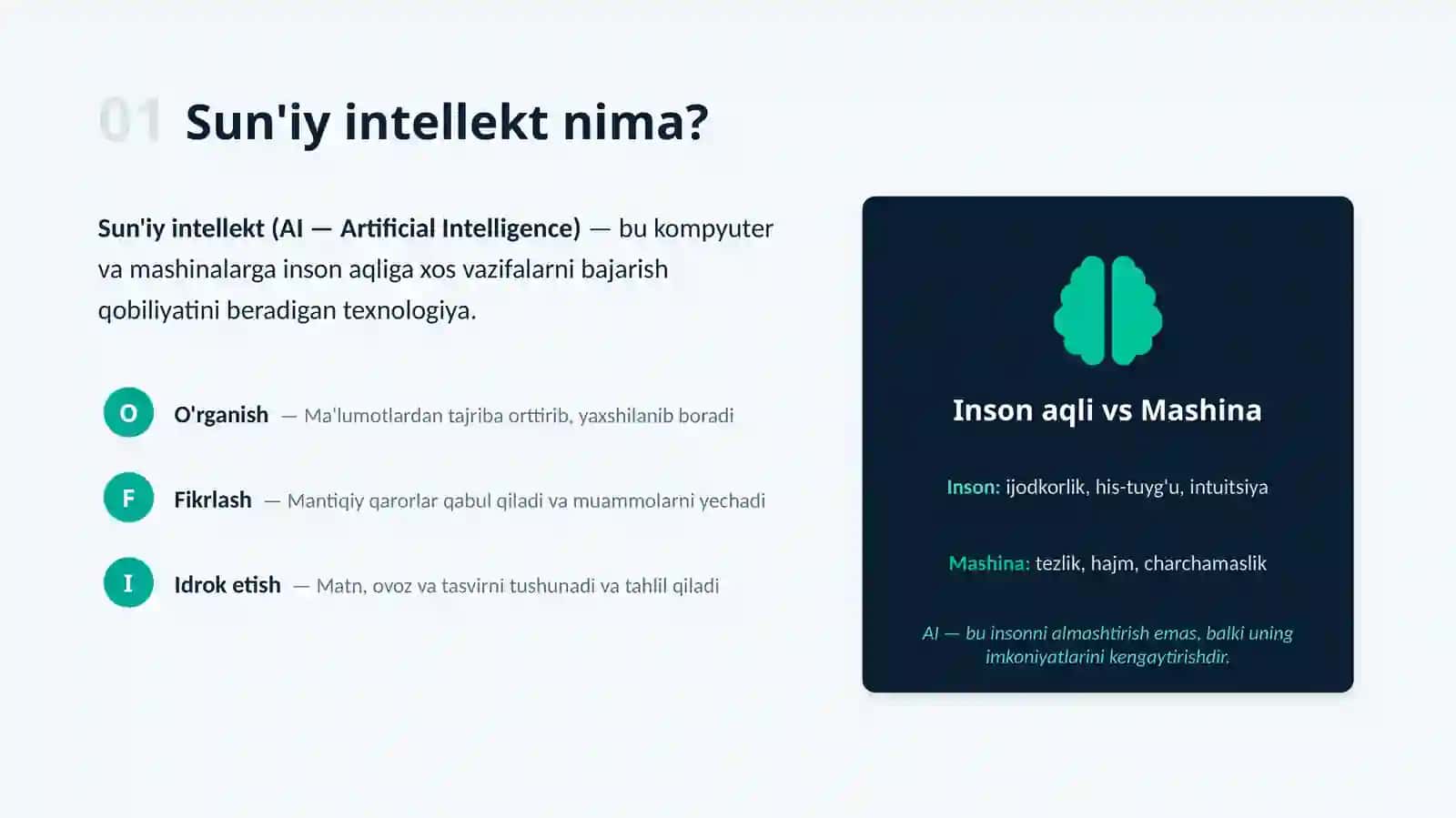 01 Sun'iy intellekt nima?

Sun'iy intellekt (AI — Artificial Intelligence) — bu kompyuter va mashinalarga inson aqliga xos vazifalarni bajarish qobiliyatini beradigan texnologiya.

O O'rganish — Ma'lumotlardan tajriba orttirib, yaxshilanib boradi

F Fikrlash — Mantiqiy qarorlar qabul qiladi va muammolarni yechadi

I Idrok etish — Matn, ovoz va tasvirni tushunadi va tahlil qiladi

Inson aqli vs Mashina

Inson: ijodkorlik, his-tuyg'u, intuitsiya

Mashina: tezlik, hajm, charchamaslik

AI — bu insonni almashtirish emas, balki uning imkoniyatlarini kengaytirishdir.